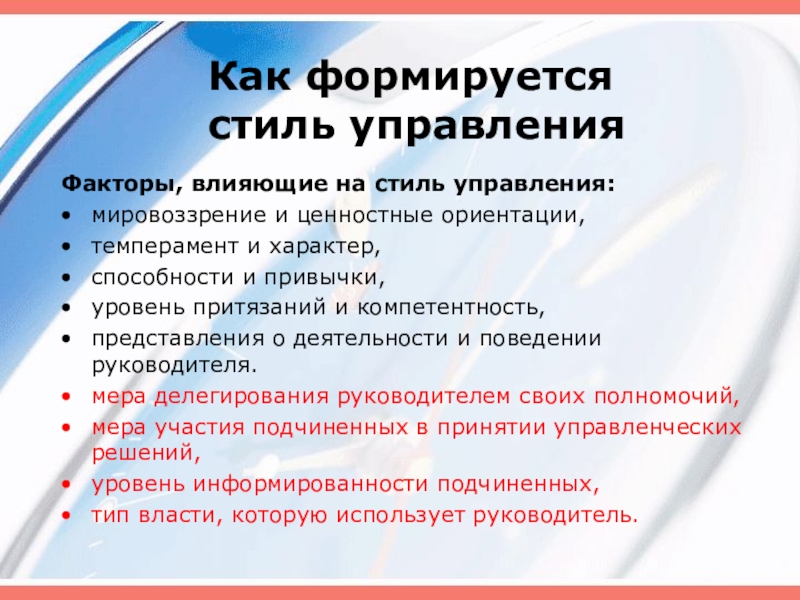 Как формируется стиль управления

Факторы, влияющие на стиль управления:
• мировоззрение и ценностные ориентации,
• темперамент и характер,
• способности и привычки,
• уровень притязаний и компетентность,
• представления о деятельности и поведении руководителя.
• мера делегирования руководителем своих полномочий,
• мера участия подчиненных в принятии управленческих решений,
• уровень информированности подчиненных,
• тип власти, которую использует руководитель.